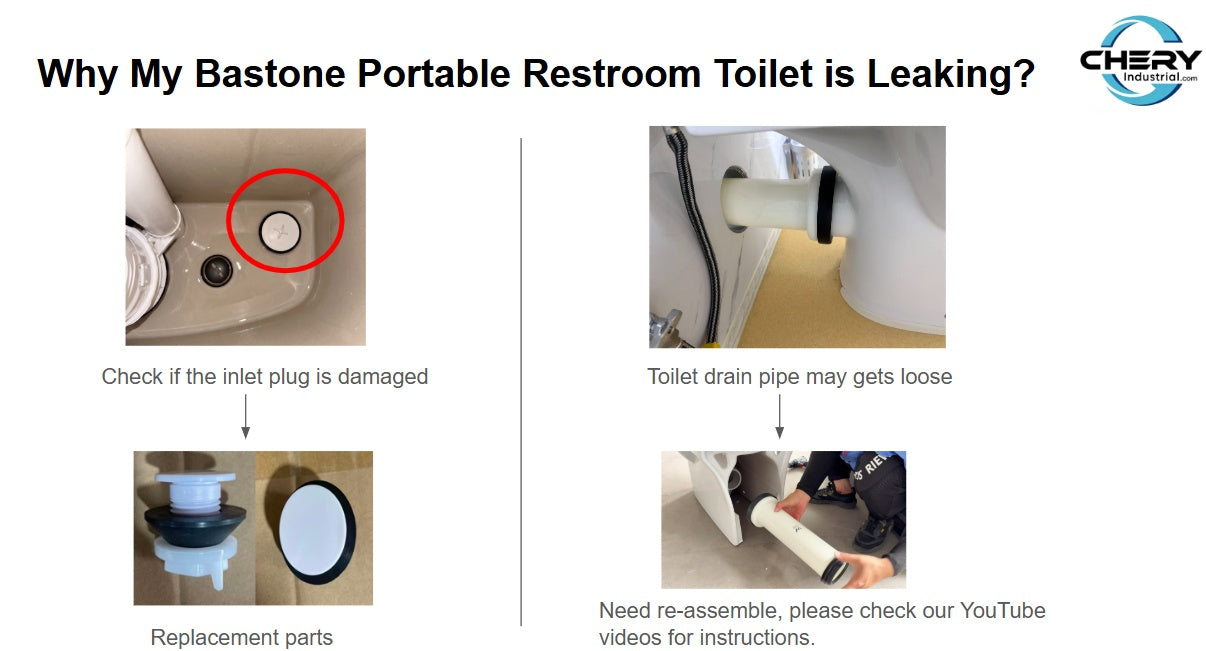 Why My Bastone Portable Restroom Toilet is Leaking?

CHERY Industrial.com

Check if the inlet plug is damaged

Replacement parts

Toilet drain pipe may gets loose

Need re-assemble, please check our YouTube videos for instructions.